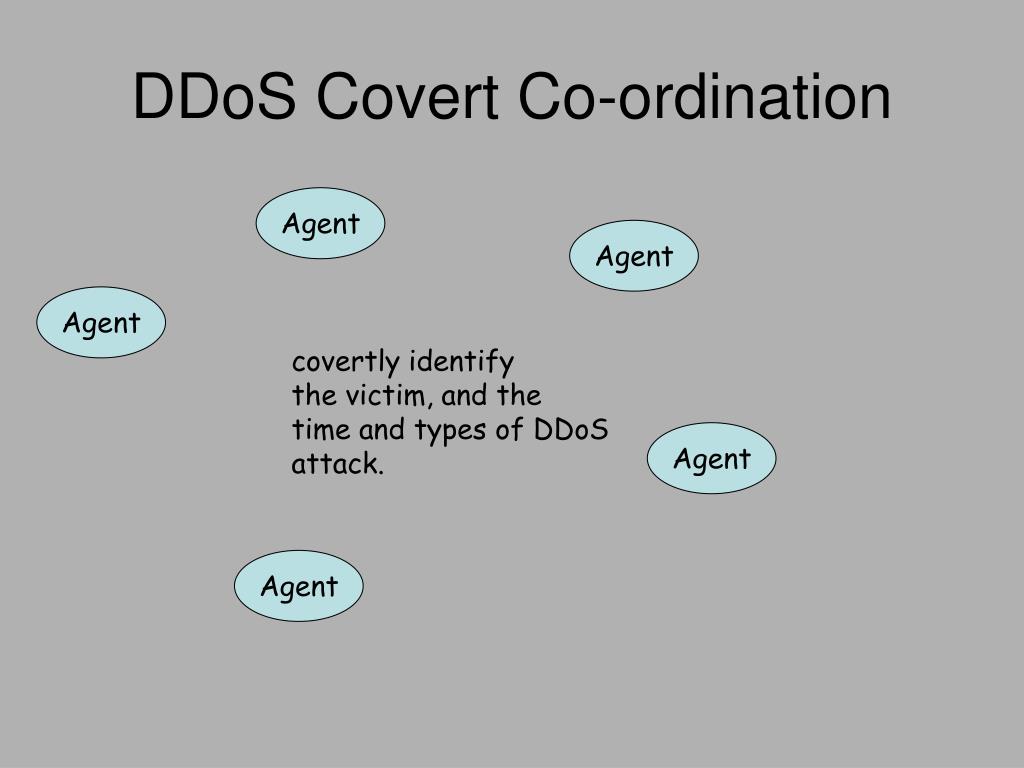 DDoS Covert Co-ordination

Agent

Agent

Agent

covertly identify the victim, and the time and types of DDoS attack.

Agent

Agent